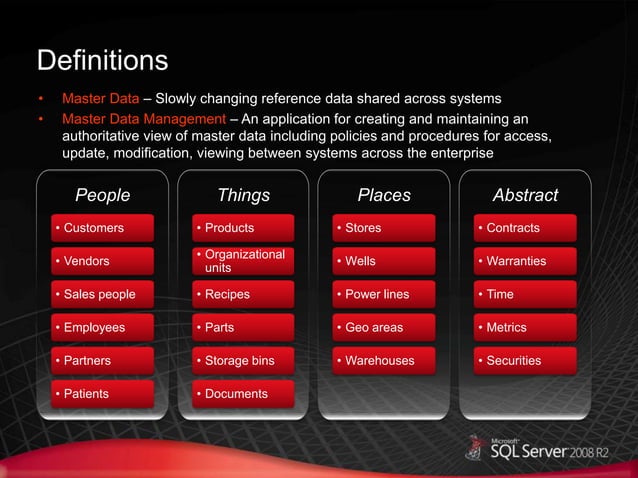 Definitions

• Master Data – Slowly changing reference data shared across systems
• Master Data Management – An application for creating and maintaining an authoritative view of master data including policies and procedures for access, update, modification, viewing between systems across the enterprise

People
• Customers
• Vendors
• Sales people
• Employees
• Partners
• Patients

Things
• Products
• Organizational units
• Recipes
• Parts
• Storage bins
• Documents

Places
• Stores
• Wells
• Power lines
• Geo areas
• Warehouses

Abstract
• Contracts
• Warranties
• Time
• Metrics
• Securities

Microsoft SQL Server 2008 R2